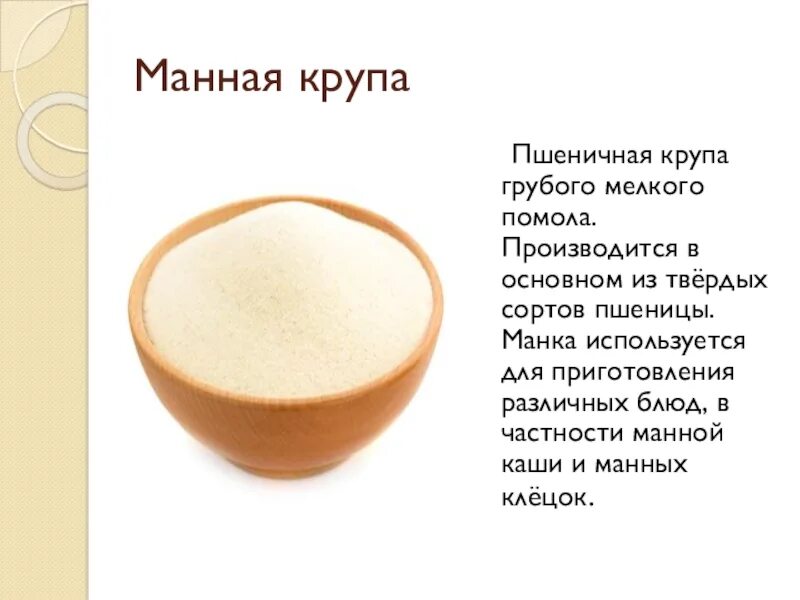 Манная крупа

Пшеничная крупа грубого мелкого помола. Производится в основном из твёрдых сортов пшеницы. Манка используется для приготовления различных блюд, в частности манной каши и манных клёцок.